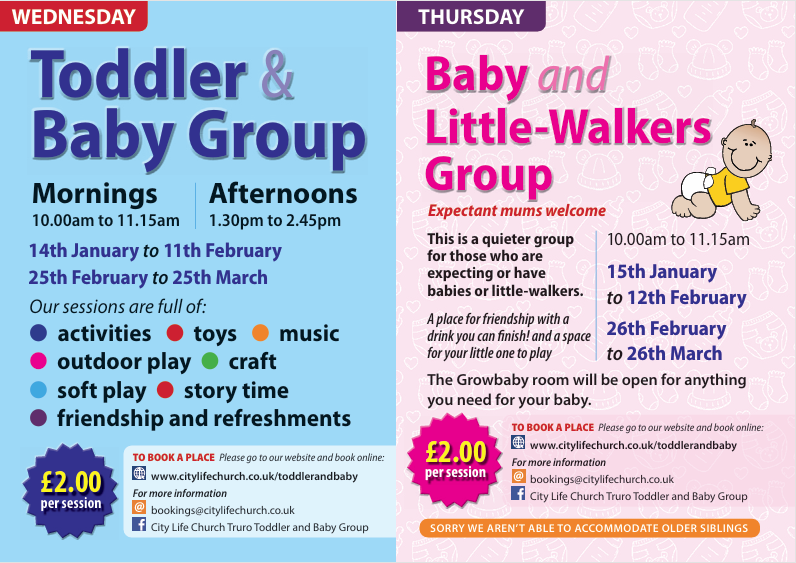 WEDNESDAY

Toddler & Baby Group

Mornings
10.00am to 11.15am

Afternoons
1.30pm to 2.45pm

14th January to 11th February
25th February to 25th March

Our sessions are full of:
activities toys music
outdoor play craft
soft play story time
friendship and refreshments

£2.00 per session

TO BOOK A PLACE Please go to our website and book online:
www.citylifechurch.co.uk/toddlerandbaby
For more information
bookings@citylifechurch.co.uk
City Life Church Truro Toddler and Baby Group

THURSDAY

Baby and Little-Walkers Group

Expectant mums welcome

This is a quieter group for those who are expecting or have babies or little-walkers.

A place for friendship with a drink you can finish! and a space for your little one to play

10.00am to 11.15am

15th January to 12th February

26th February to 26th March

The Growbaby room will be open for anything you need for your baby.

£2.00 per session

TO BOOK A PLACE Please go to our website and book online:
www.citylifechurch.co.uk/toddlerandbaby
For more information
bookings@citylifechurch.co.uk
City Life Church Truro Toddler and Baby Group

SORRY WE AREN'T ABLE TO ACCOMMODATE OLDER SIBLINGS